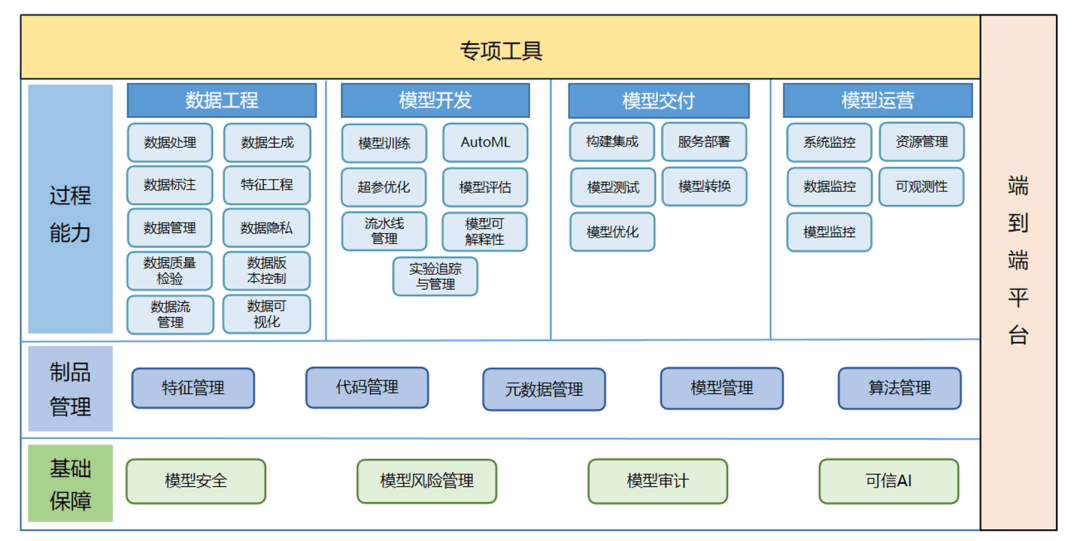 专项工具

过程能力

数据工程
数据处理
数据生成
数据标注
特征工程
数据管理
数据隐私
数据质量检验
数据版本控制
数据流管理
数据可视化

模型开发
模型训练
AutoML
超参优化
模型评估
流水线管理
模型可解释性
实验追踪与管理

模型交付
构建集成
服务部署
模型测试
模型转换
模型优化

模型运营
系统监控
资源管理
数据监控
可观测性
模型监控

制品管理
特征管理
代码管理
元数据管理
模型管理
算法管理

基础保障
模型安全
模型风险管理
模型审计
可信AI

端到端平台